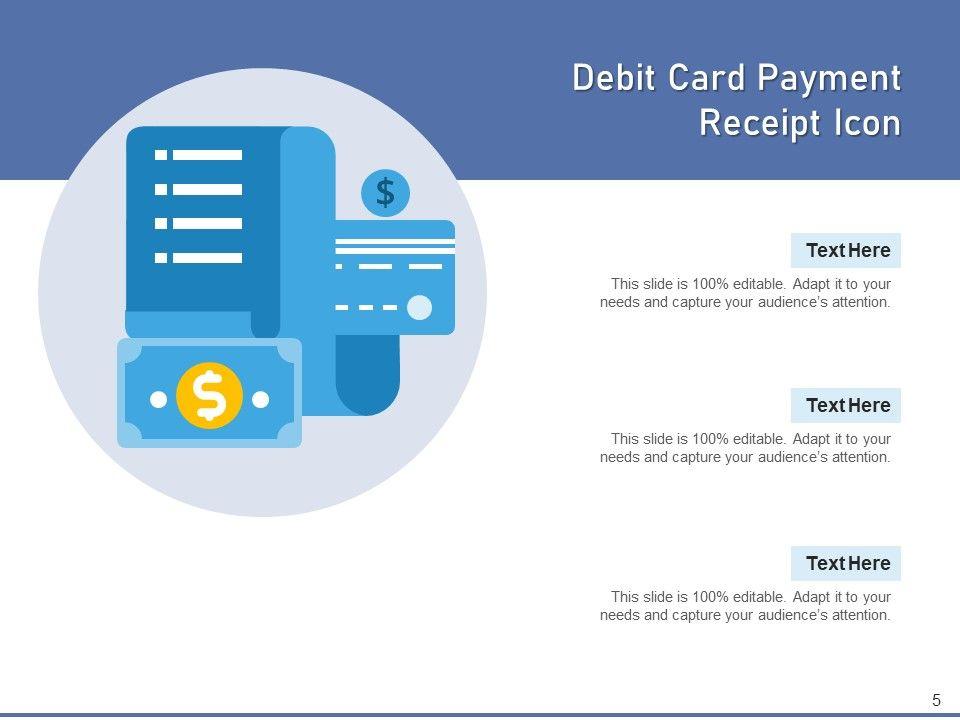 Debit Card Payment Receipt Icon

$

$

Text Here

This slide is 100% editable. Adapt it to your needs and capture your audience's attention.

Text Here

This slide is 100% editable. Adapt it to your needs and capture your audience's attention.

Text Here

This slide is 100% editable. Adapt it to your needs and capture your audience's attention.

5